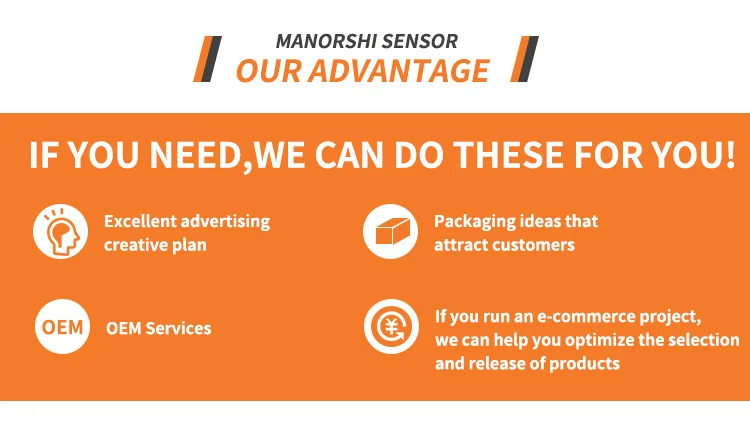 MANORSHI SENSOR
OUR ADVANTAGE

IF YOU NEED,WE CAN DO THESE FOR YOU!

Excellent advertising creative plan

Packaging ideas that attract customers

OEM

OEM Services

¥

If you run an e-commerce project, we can help you optimize the selection and release of products